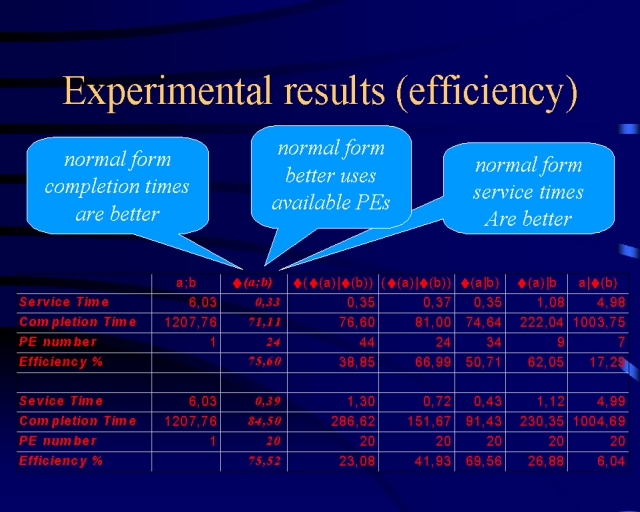 Experimental results (efficiency)

normal form completion times are better

normal form better uses available PEs

normal form service times Are better

| | a;b | ◆(a;b) | ◆(◆(a)\|◆(b)) | (◆(a)\|◆(b)) | ◆(a\|b) | ◆(a)\|b | a\|◆(b) |
|---|---|---|---|---|---|---|---|
| Service Time | 6,03 | 0,33 | 0,35 | 0,37 | 0,35 | 1,08 | 4,98 |
| Completion Time | 1207,76 | 71,11 | 76,60 | 81,00 | 74,64 | 222,04 | 1003,75 |
| PE number | 1 | 24 | 44 | 24 | 34 | 9 | 7 |
| Efficiency % | | 75,60 | 38,85 | 66,99 | 50,71 | 62,05 | 17,29 |
| | | | | | | | |
| Sevice Time | 6,03 | 0,39 | 1,30 | 0,72 | 0,43 | 1,12 | 4,99 |
| Completion Time | 1207,76 | 84,50 | 286,62 | 151,67 | 91,43 | 230,35 | 1004,69 |
| PE number | 1 | 20 | 20 | 20 | 20 | 20 | 20 |
| Efficiency % | | 75,52 | 23,08 | 41,93 | 69,56 | 26,88 | 6,04 |